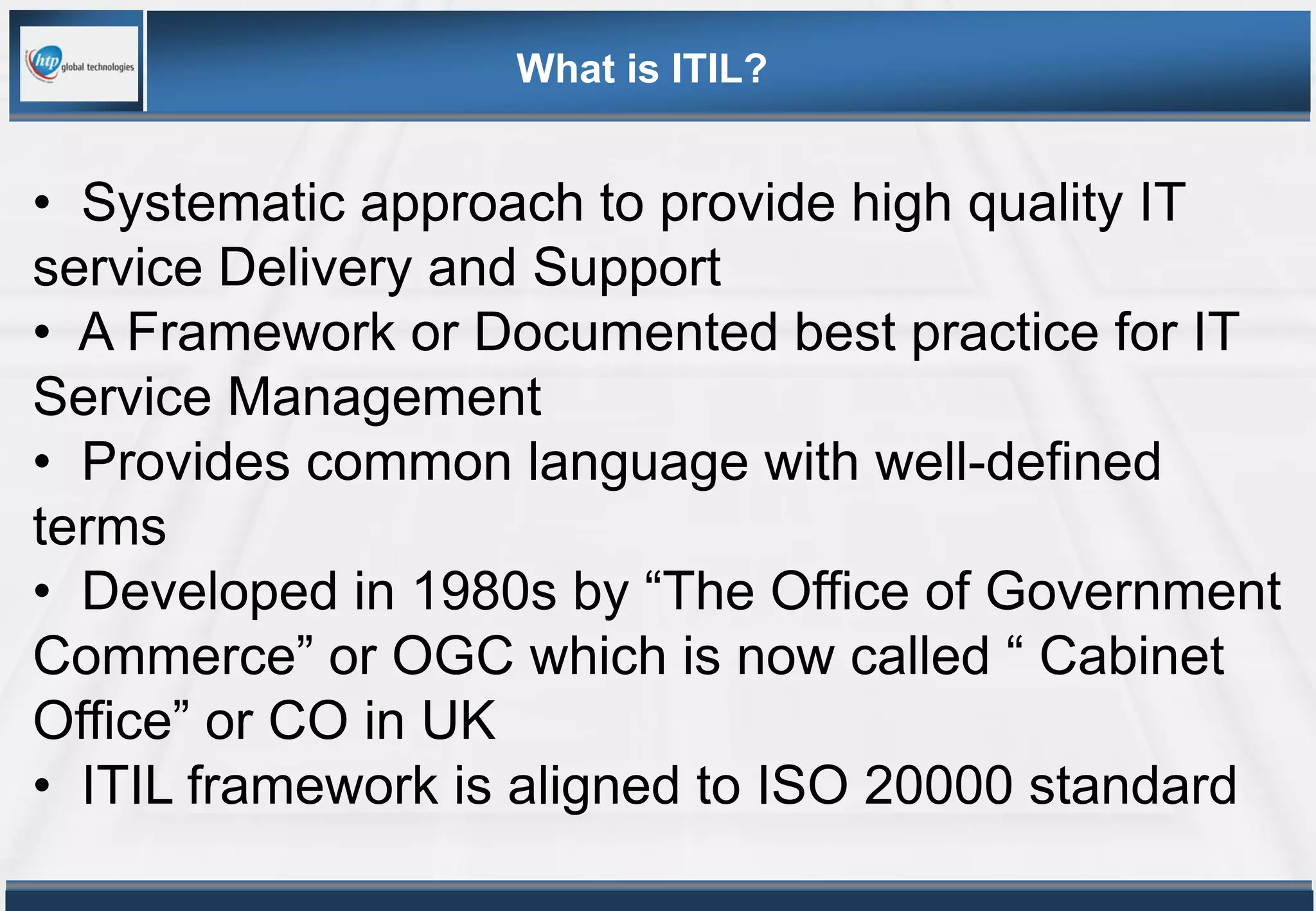 htp global technologies

What is ITIL?

• Systematic approach to provide high quality IT service Delivery and Support
• A Framework or Documented best practice for IT Service Management
• Provides common language with well-defined terms
• Developed in 1980s by “The Office of Government Commerce” or OGC which is now called “ Cabinet Office” or CO in UK
• ITIL framework is aligned to ISO 20000 standard